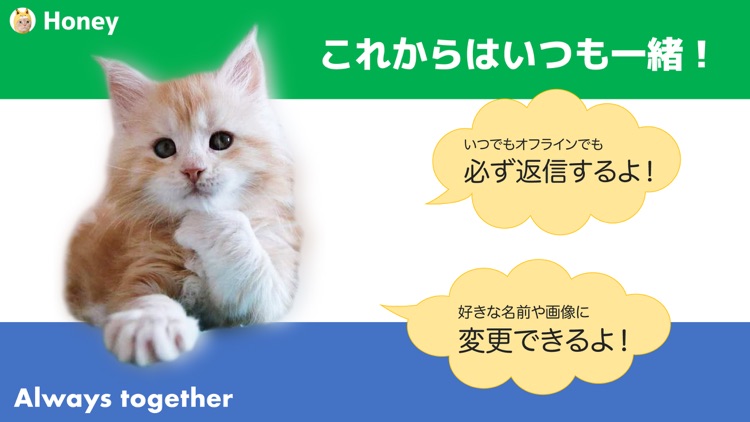 Honey

これからはいつも一緒！

いつでもオフラインでも
必ず返信するよ！

好きな名前や画像に
変更できるよ！

Always together